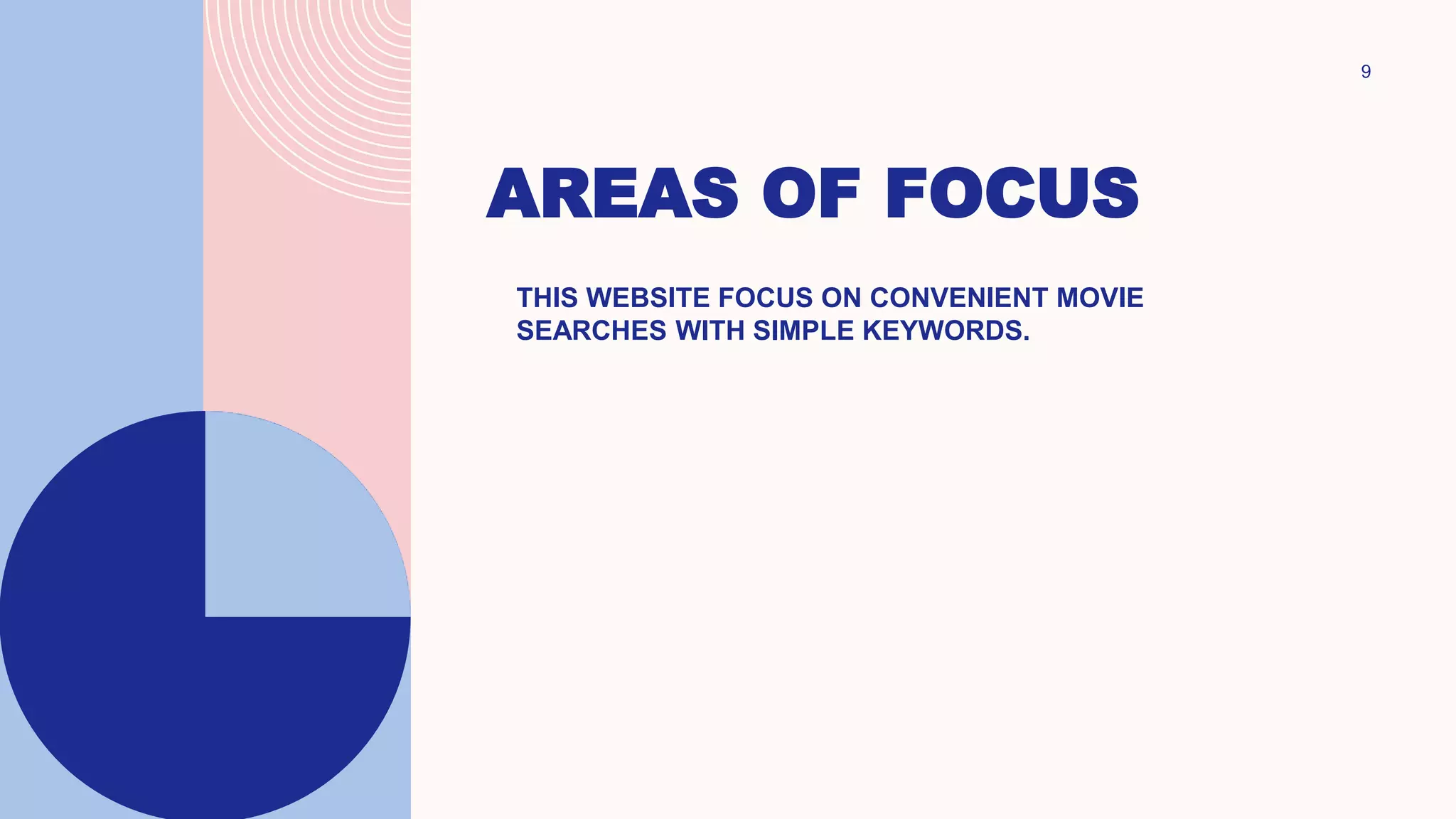 9

AREAS OF FOCUS

THIS WEBSITE FOCUS ON CONVENIENT MOVIE SEARCHES WITH SIMPLE KEYWORDS.